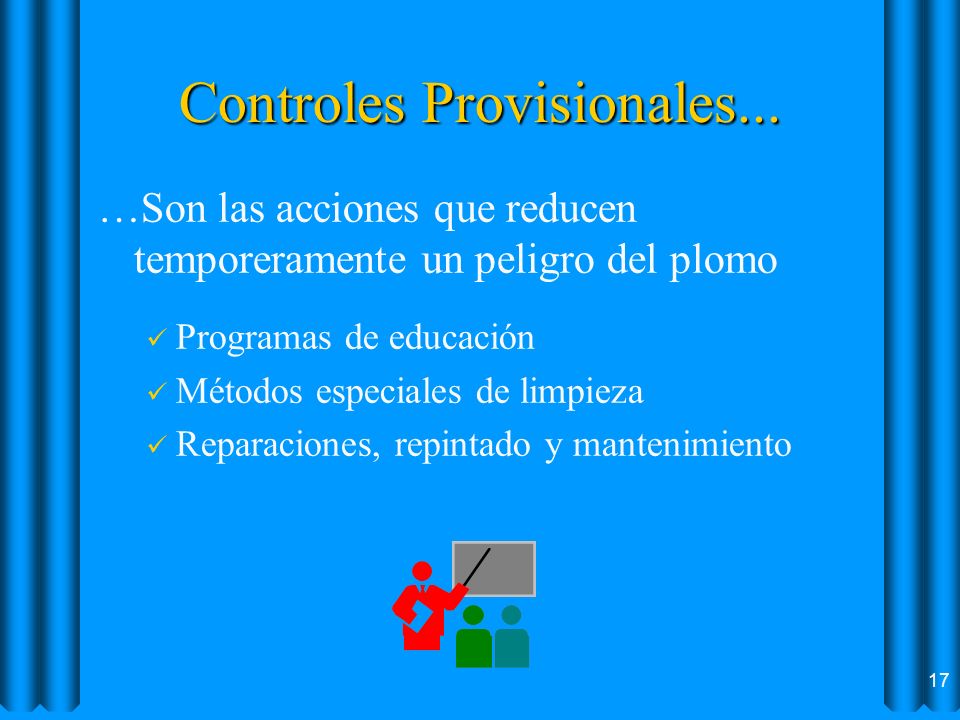 Controles Provisionales...

…Son las acciones que reducen temporeramente un peligro del plomo

✓ Programas de educación
✓ Métodos especiales de limpieza
✓ Reparaciones, repintado y mantenimiento

17